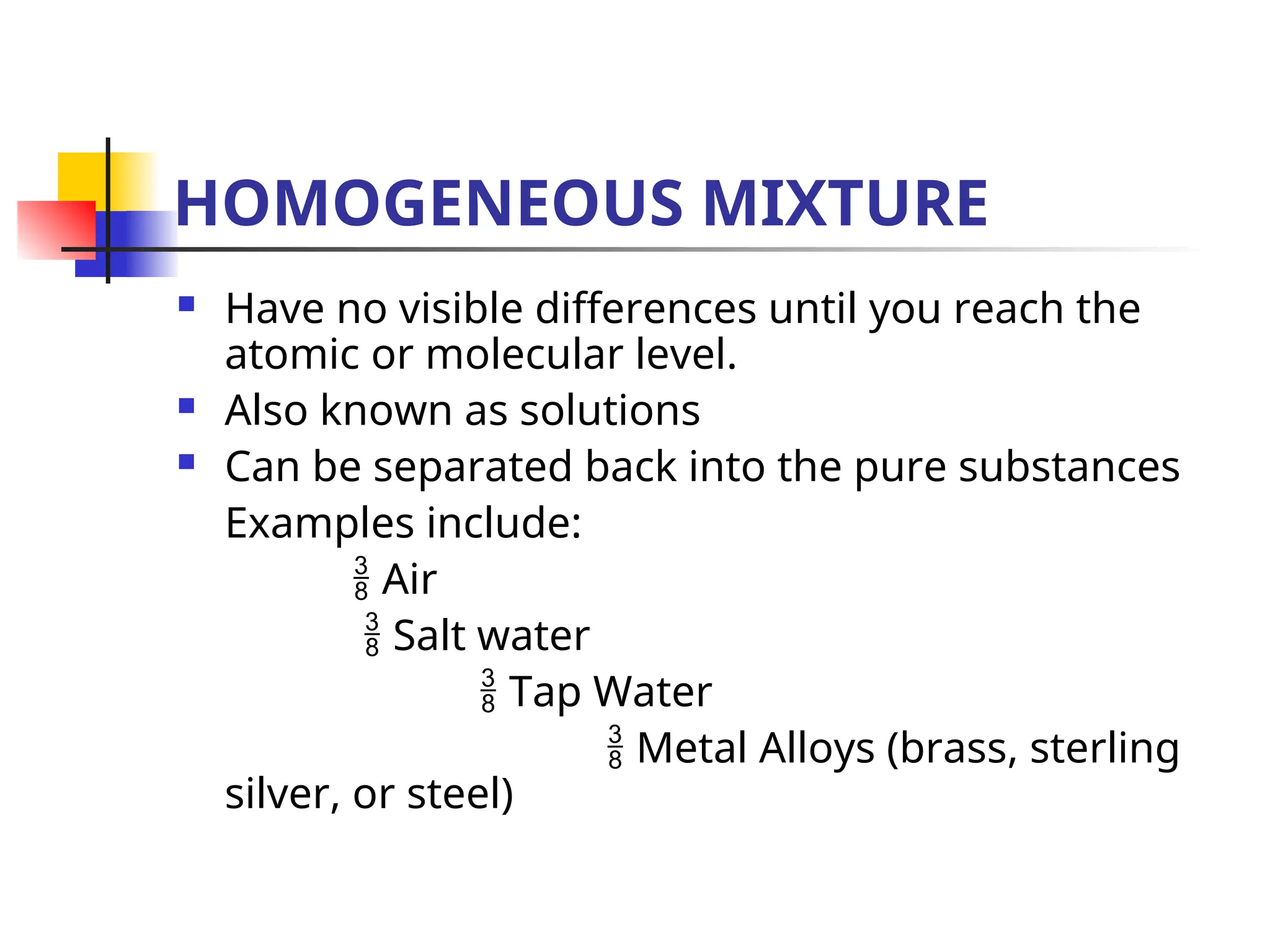 HOMOGENEOUS MIXTURE

- Have no visible differences until you reach the atomic or molecular level.
- Also known as solutions
- Can be separated back into the pure substances

Examples include:

$\frac{3}{8}$ Air

$\frac{3}{8}$ Salt water

$\frac{3}{8}$ Tap Water

$\frac{3}{8}$ Metal Alloys (brass, sterling silver, or steel)